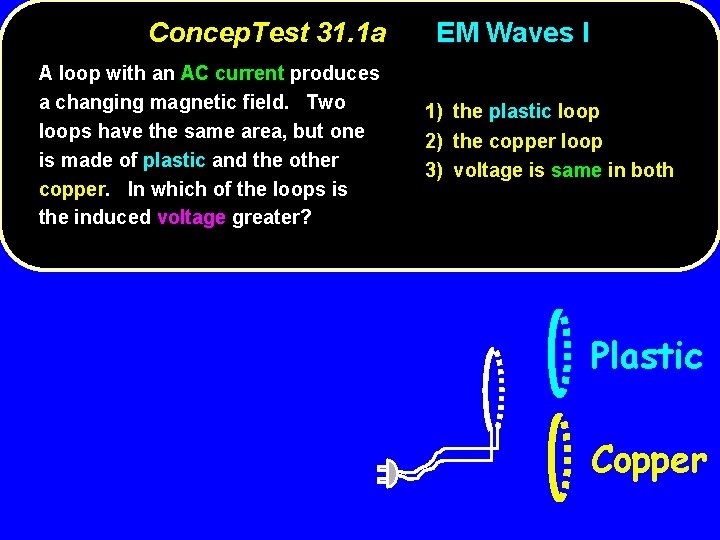 ConcepTest 31.1a EM Waves I

A loop with an AC current produces a changing magnetic field. Two loops have the same area, but one is made of plastic and the other copper. In which of the loops is the induced voltage greater?

1) the plastic loop
2) the copper loop
3) voltage is same in both

Plastic

Copper